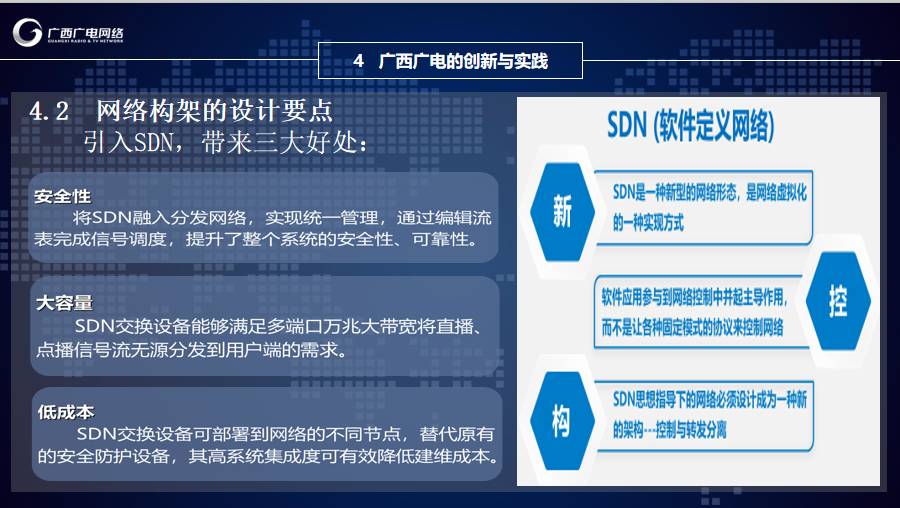 广西广电网络
GUANGXI RADIO & TV NETWORK

4 广西广电的创新与实践

4.2 网络构架的设计要点
引入SDN，带来三大好处：

安全性
将SDN融入分发网络，实现统一管理，通过编辑流表完成信号调度，提升了整个系统的安全性、可靠性。

大容量
SDN交换设备能够满足多端口万兆大带宽将直播、点播信号流无源分发到用户端的需求。

低成本
SDN交换设备可部署到网络的不同节点，替代原有的安全防护设备，其高系统集成度可有效降低建维成本。

SDN (软件定义网络)

新
SDN是一种新型的网络形态，是网络虚拟化的一种实现方式

控
软件应用参与到网络控制中并起主导作用，而不是让各种固定模式的协议来控制网络

构
SDN思想指导下的网络必须设计成为一种新的架构---控制与转发分离